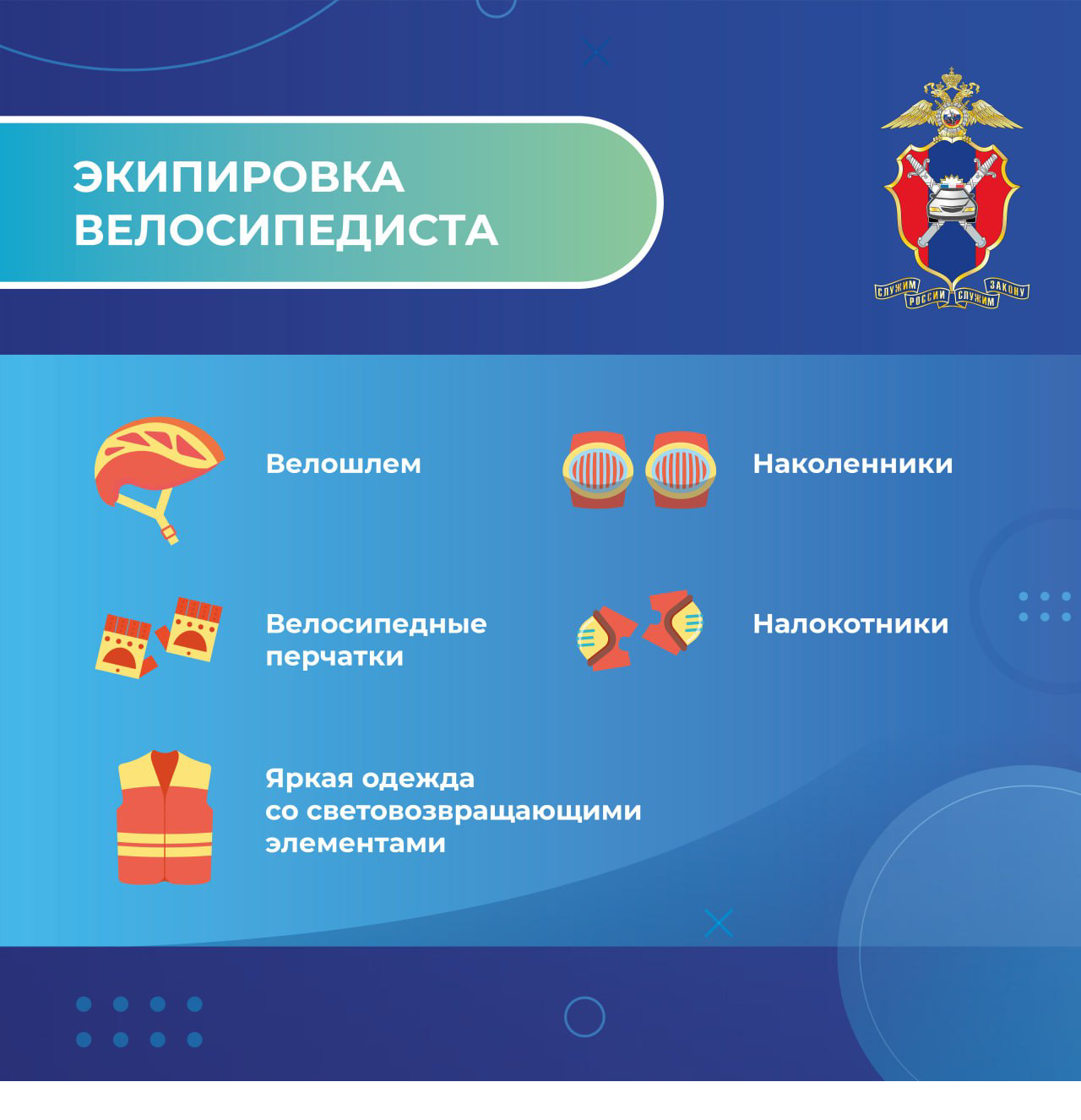 ЭКИПИРОВКА ВЕЛОСИПЕДИСТА

СЛУЖИМ РОССИИ СЛУЖИМ ЗАКОНУ

Велошлем

Наколенники

Велосипедные перчатки

Налокотники

Яркая одежда со световозвращающими элементами